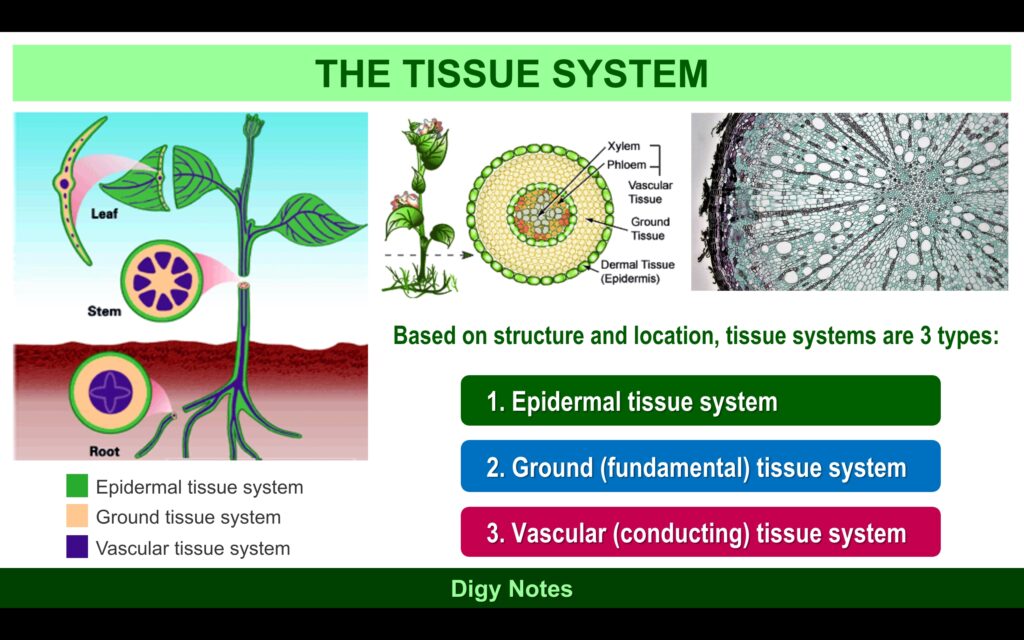 THE TISSUE SYSTEM

Leaf

Stem

Root

Epidermal tissue system
Ground tissue system
Vascular tissue system

Xylem
Phloem
Vascular Tissue
Ground Tissue
Dermal Tissue (Epidermis)

Based on structure and location, tissue systems are 3 types:

1. Epidermal tissue system

2. Ground (fundamental) tissue system

3. Vascular (conducting) tissue system

Digy Notes